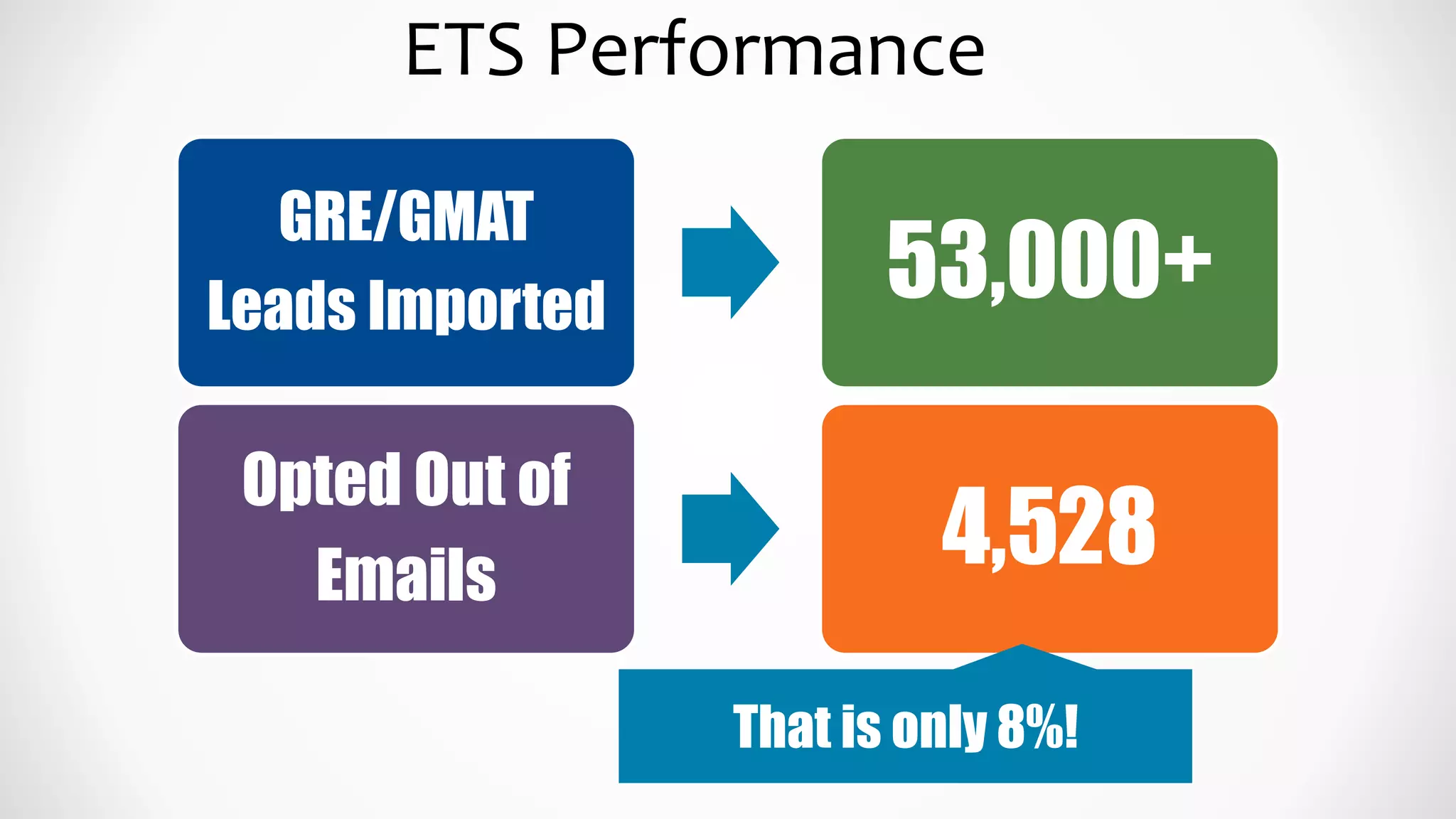 ETS Performance

GRE/GMAT Leads Imported

53,000+

Opted Out of Emails

4,528

That is only 8%!